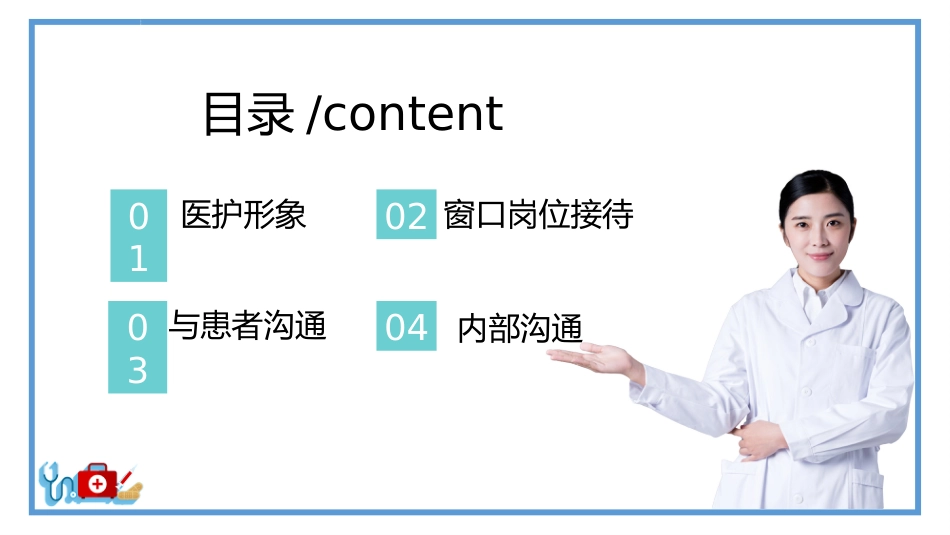 目录 /content

01 医护形象

02 窗口岗位接待

03 与患者沟通

04 内部沟通